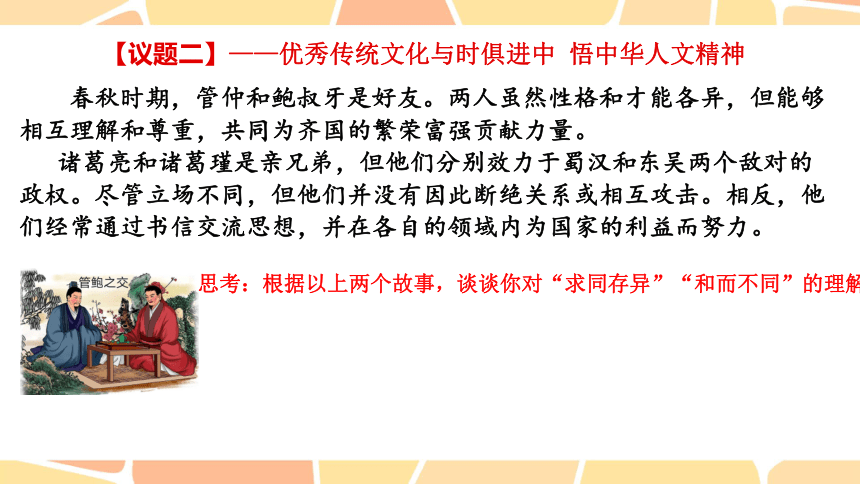 【议题二】——优秀传统文化与时俱进中 悟中华人文精神

春秋时期，管仲和鲍叔牙是好友。两人虽然性格和才能各异，但能够相互理解和尊重，共同为齐国的繁荣富强贡献力量。

诸葛亮和诸葛瑾是亲兄弟，但他们分别效力于蜀汉和东吴两个敌对的政权。尽管立场不同，但他们并没有因此断绝关系或相互攻击。相反，他们经常通过书信交流思想，并在各自的领域内为国家的利益而努力。

管鲍之交

思考：根据以上两个故事，谈谈你对“求同存异”“和而不同”的理解